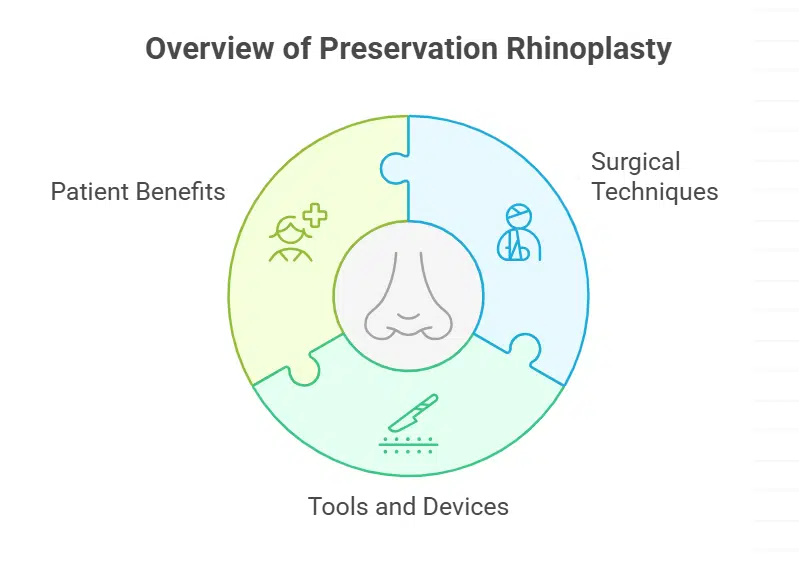 Overview of Preservation Rhinoplasty

Patient Benefits

Surgical Techniques

Tools and Devices